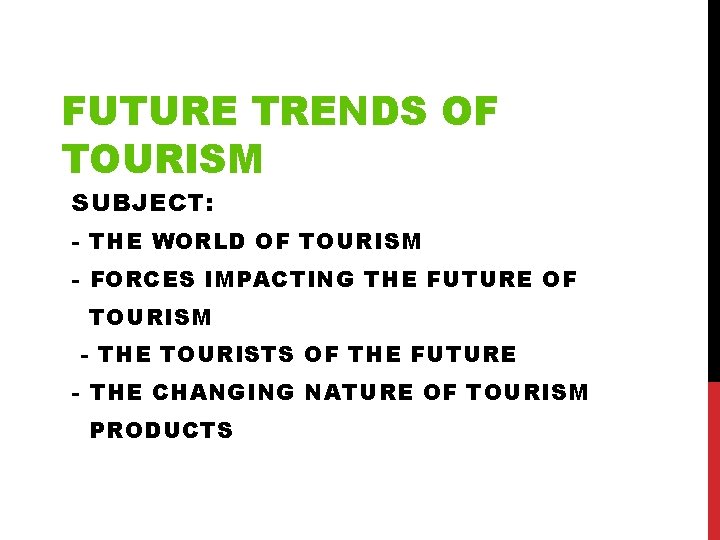 FUTURE TRENDS OF TOURISM

SUBJECT:

- THE WORLD OF TOURISM

- FORCES IMPACTING THE FUTURE OF TOURISM

- THE TOURISTS OF THE FUTURE

- THE CHANGING NATURE OF TOURISM PRODUCTS